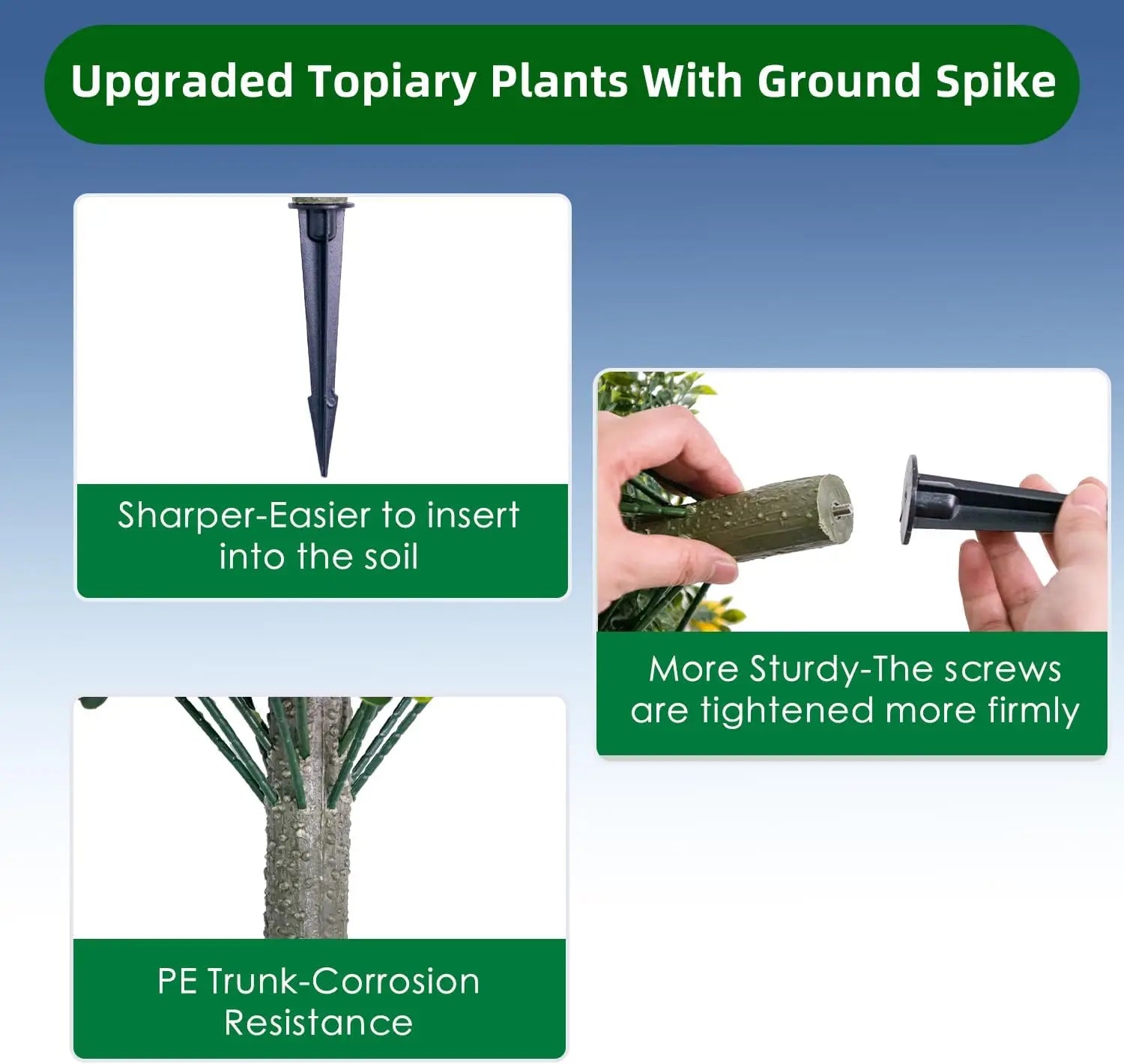 Upgraded Topiary Plants With Ground Spike

Sharper-Easier to insert into the soil

More Sturdy-The screws are tightened more firmly

PE Trunk-Corrosion Resistance